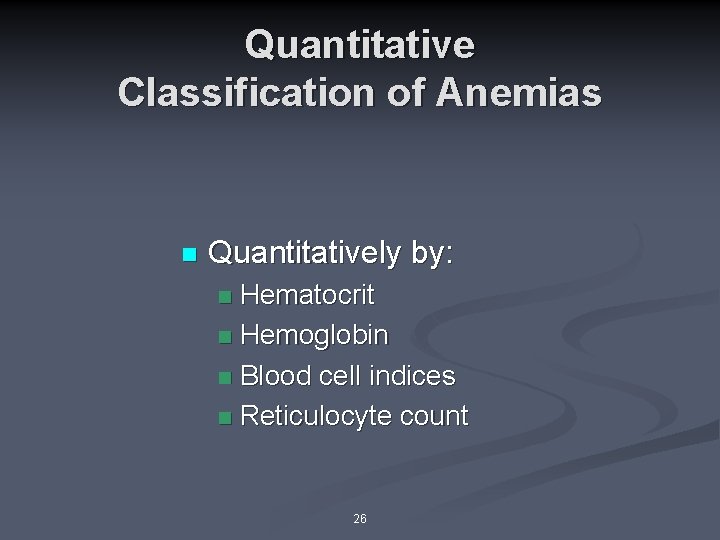 Quantitative Classification of Anemias

Quantitatively by:
Hematocrit
Hemoglobin
Blood cell indices
Reticulocyte count

26